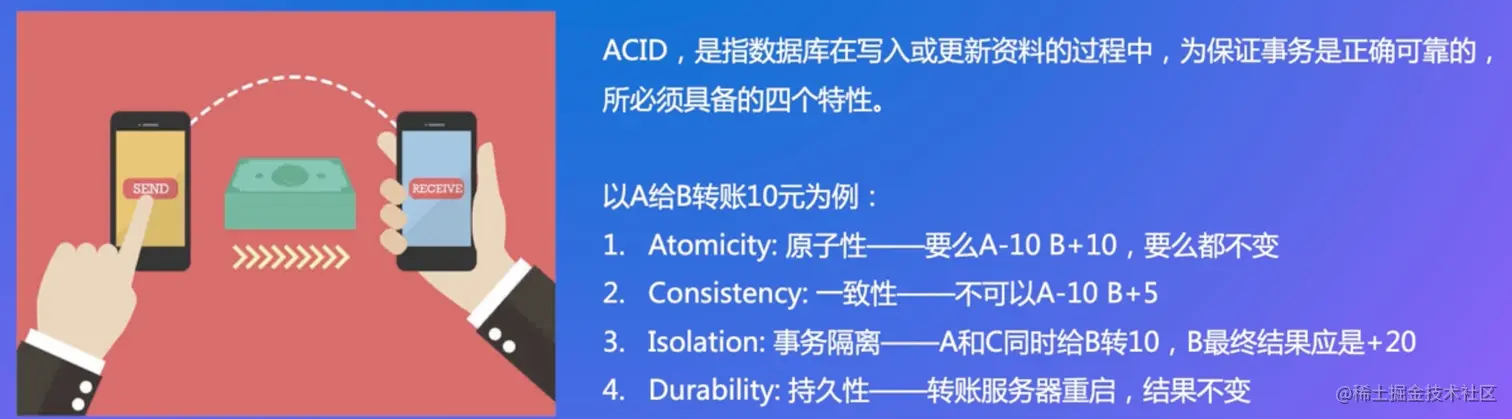 SEND

RECEIVE

ACID，是指数据库在写入或更新资料的过程中，为保证事务是正确可靠的，所必须具备的四个特性。

以A给B转账10元为例：

1. Atomicity: 原子性——要么A-10 B+10，要么都不变
2. Consistency: 一致性——不可以A-10 B+5
3. Isolation: 事务隔离——A和C同时给B转10，B最终结果应是+20
4. Durability: 持久性——转账服务器重启，结果不变

@稀土掘金技术社区